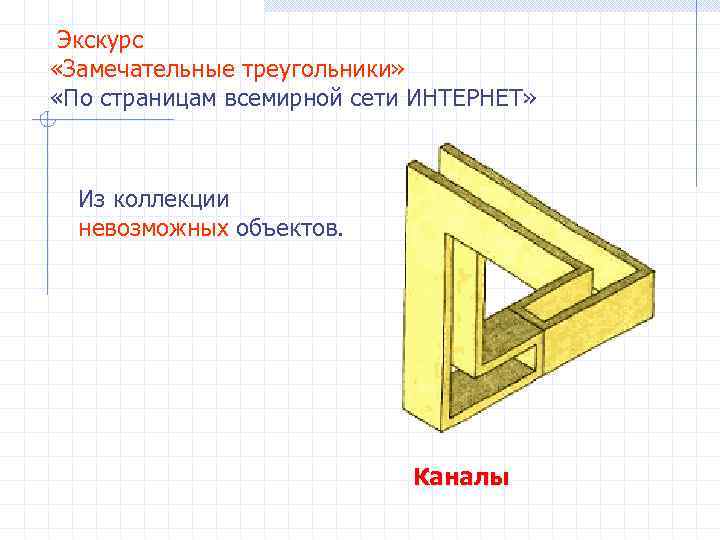 Экскурс
«Замечательные треугольники»
«По страницам всемирной сети ИНТЕРНЕТ»

Из коллекции невозможных объектов.

Каналы